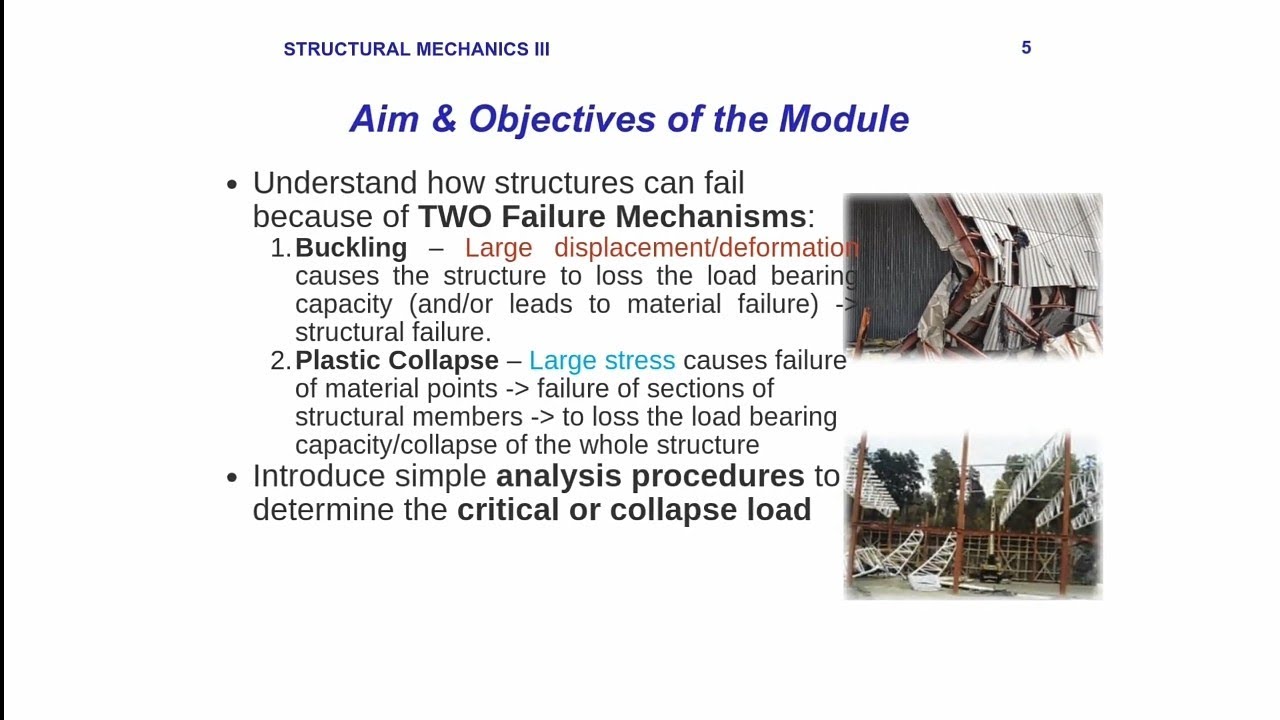 STRUCTURAL MECHANICS III

5

Aim & Objectives of the Module

• Understand how structures can fail because of TWO Failure Mechanisms:

1. Buckling – Large displacement/deformation causes the structure to loss the load bearing capacity (and/or leads to material failure) -> structural failure.

2. Plastic Collapse – Large stress causes failure of material points -> failure of sections of structural members -> to loss the load bearing capacity/collapse of the whole structure

• Introduce simple analysis procedures to determine the critical or collapse load